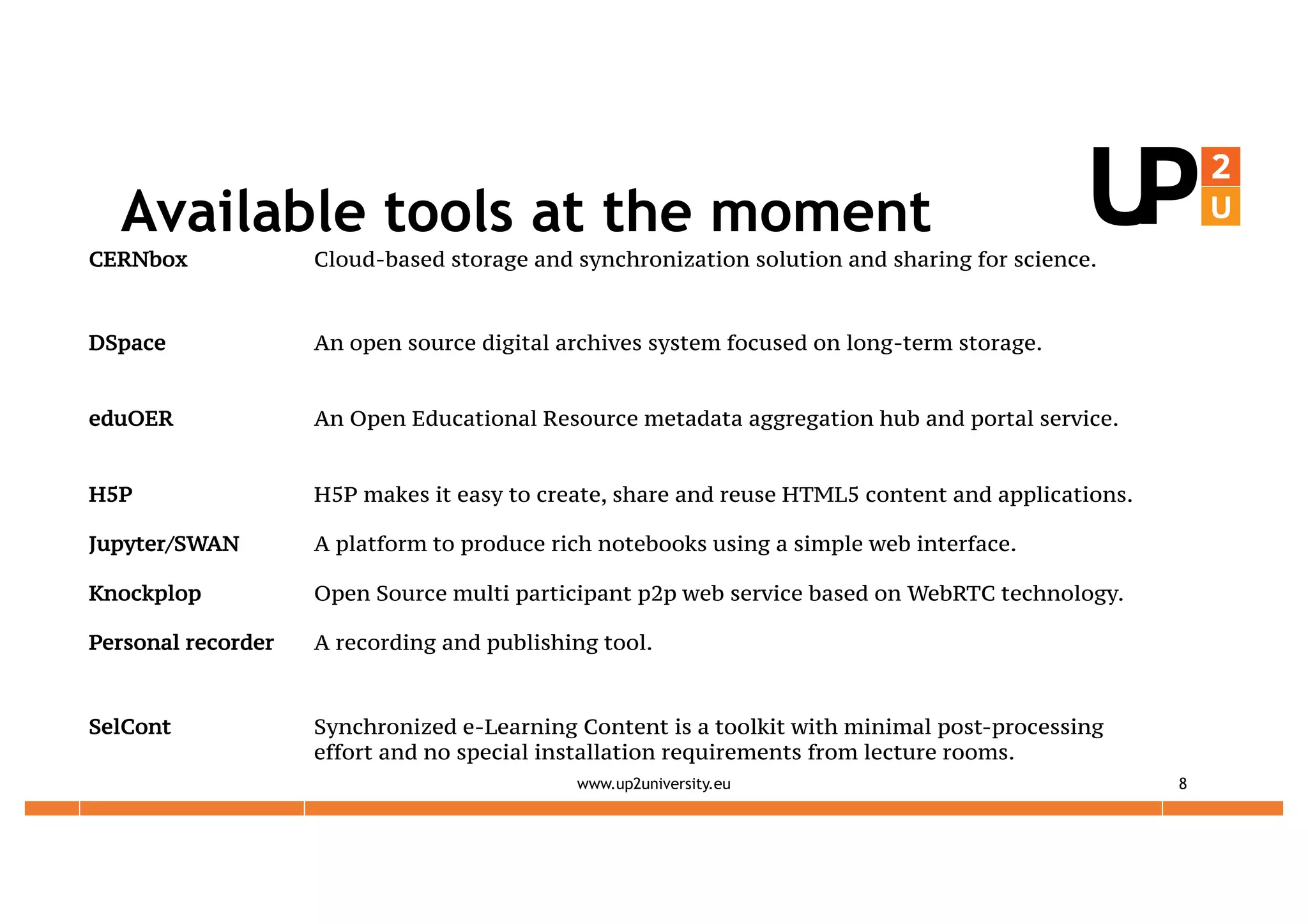 UP 2 U

Available tools at the moment

| | |
|---|---|
| CERNbox | Cloud-based storage and synchronization solution and sharing for science. |
| DSpace | An open source digital archives system focused on long-term storage. |
| eduOER | An Open Educational Resource metadata aggregation hub and portal service. |
| H5P | H5P makes it easy to create, share and reuse HTML5 content and applications. |
| Jupyter/SWAN | A platform to produce rich notebooks using a simple web interface. |
| Knockplop | Open Source multi participant p2p web service based on WebRTC technology. |
| Personal recorder | A recording and publishing tool. |
| SelCont | Synchronized e-Learning Content is a toolkit with minimal post-processing effort and no special installation requirements from lecture rooms. |

www.up2university.eu

8